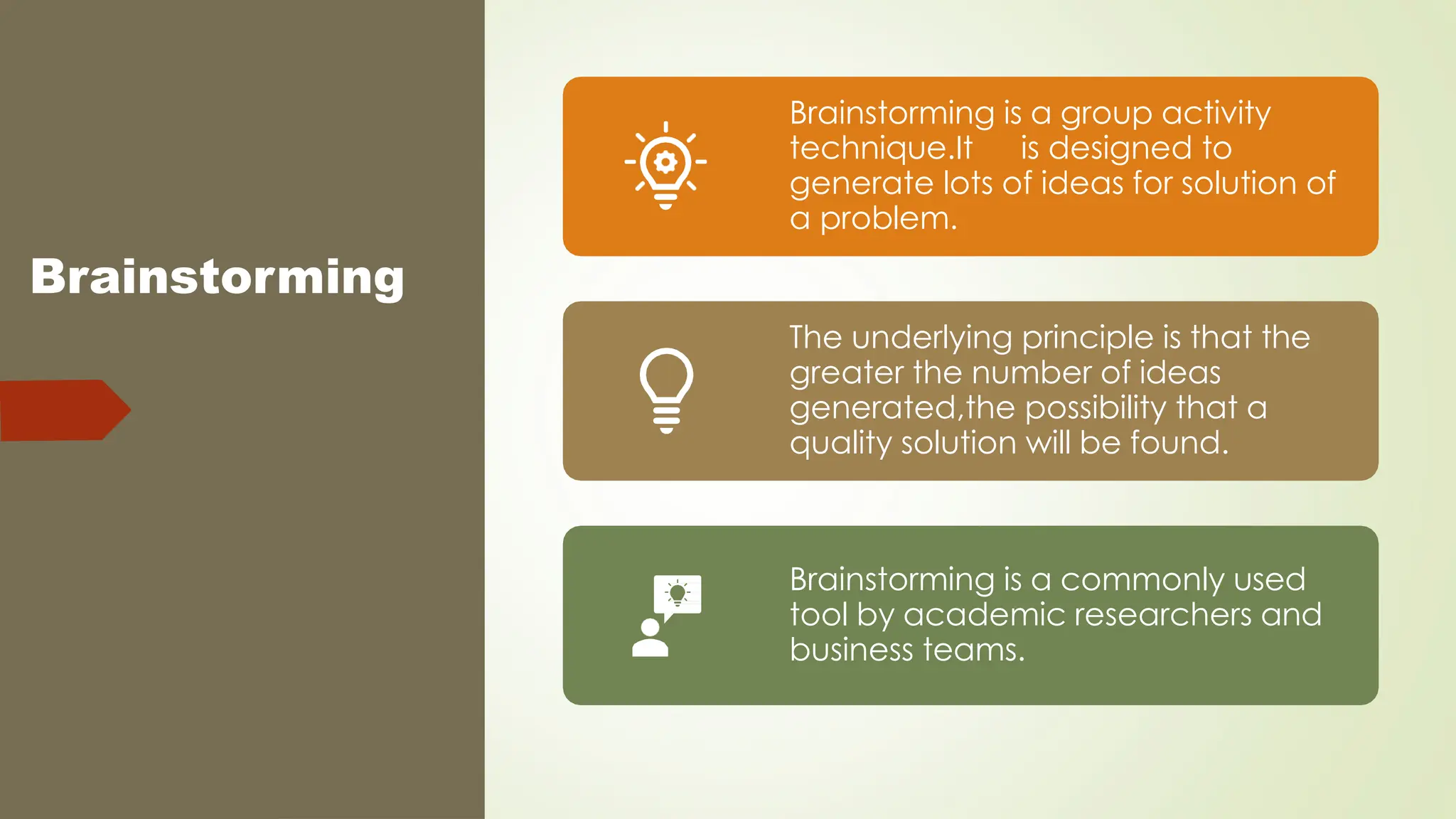 Brainstorming

Brainstorming is a group activity technique.It is designed to generate lots of ideas for solution of a problem.

The underlying principle is that the greater the number of ideas generated,the possibility that a quality solution will be found.

Brainstorming is a commonly used tool by academic researchers and business teams.